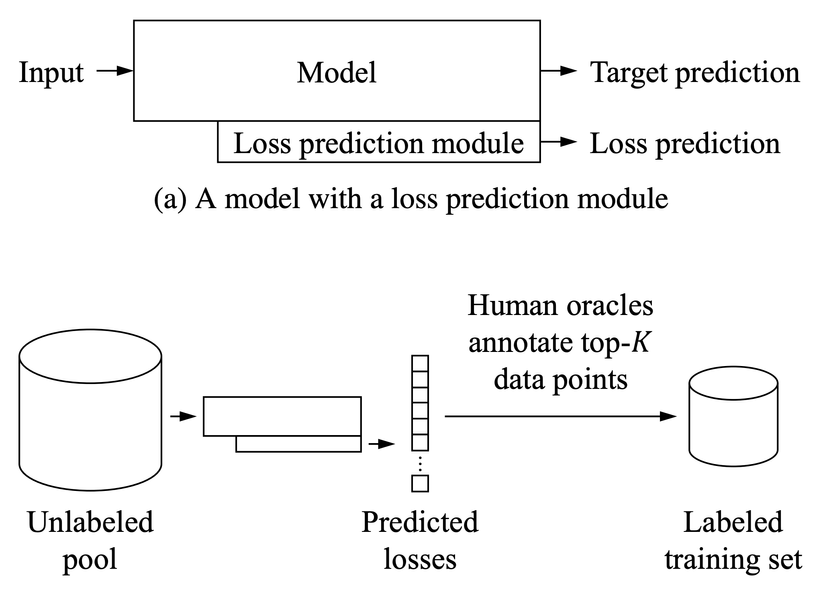 Input

Model

Target prediction

Loss prediction module

Loss prediction

(a) A model with a loss prediction module

Human oracles annotate top-$K$ data points

Unlabeled pool

Predicted losses

Labeled training set